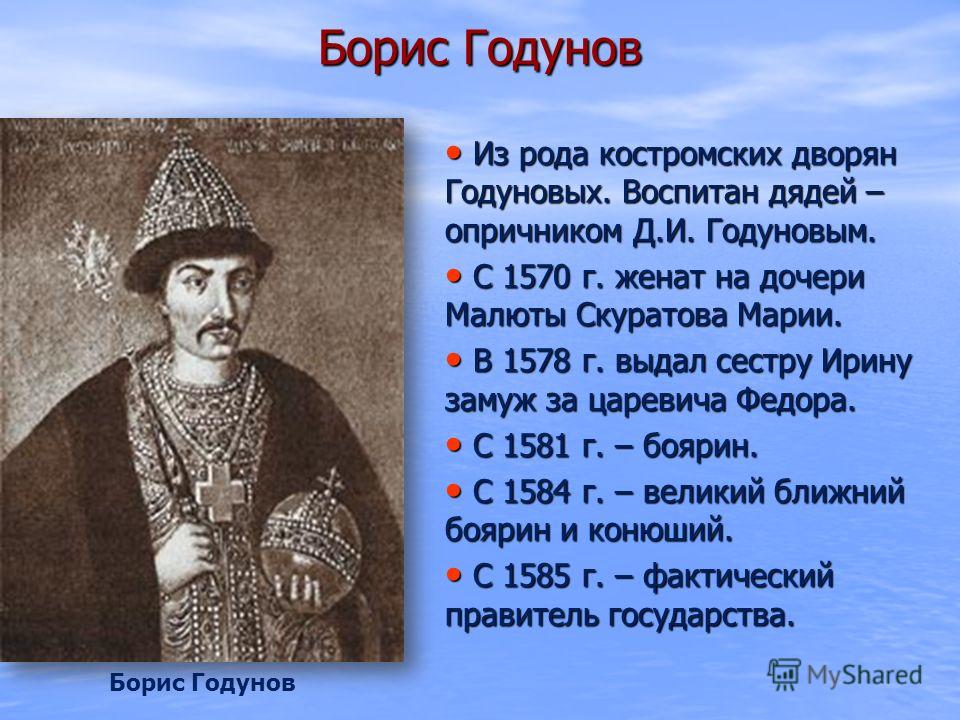 Борис Годунов

• Из рода костромских дворян Годуновых. Воспитан дядей – опричником Д.И. Годуновым.

• С 1570 г. женат на дочери Малюты Скуратова Марии.

• В 1578 г. выдал сестру Ирину замуж за царевича Федора.

• С 1581 г. – боярин.

• С 1584 г. – великий ближний боярин и конюший.

• С 1585 г. – фактический правитель государства.

Борис Годунов

MyShared